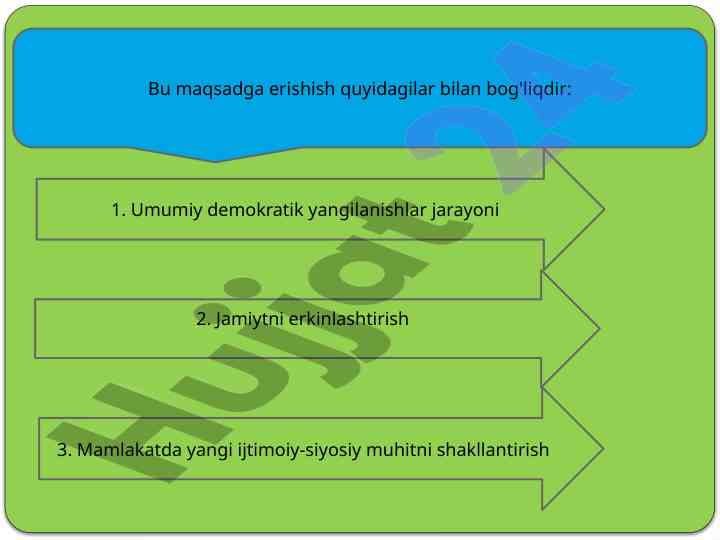 Bu maqsadga erishish quyidagilar bilan bog'liqdir:

1. Umumiy demokratik yangilanishlar jarayoni

2. Jamiytni erkinlashtirish

3. Mamlakatda yangi ijtimoiy-siyosiy muhitni shakllantirish

Hujjat 24